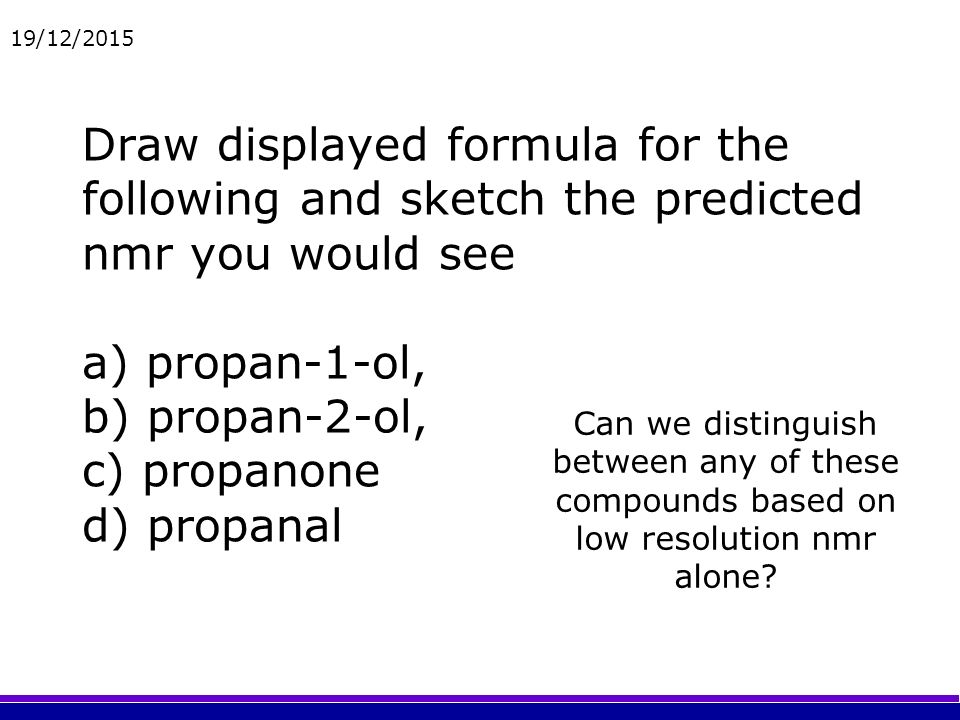 19/12/2015

Draw displayed formula for the following and sketch the predicted nmr you would see

a) propan-1-ol,
b) propan-2-ol,
c) propanone
d) propanal

Can we distinguish between any of these compounds based on low resolution nmr alone?